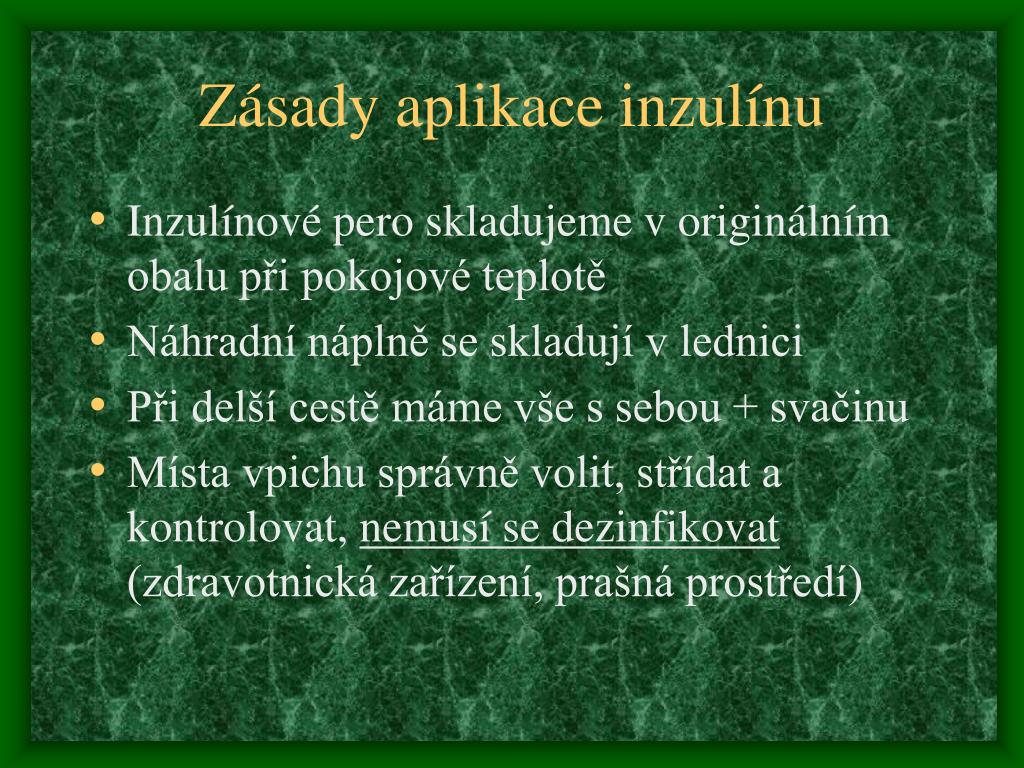 Zásady aplikace inzulínu

• Inzulínové pero skladujeme v originálním obalu při pokojové teplotě
• Náhradní náplně se skladují v lednici
• Při delší cestě máme vše s sebou + svačinu
• Místa vpichu správně volit, střídat a kontrolovat, nemusí se dezinfikovat (zdravotnická zařízení, prašná prostředí)